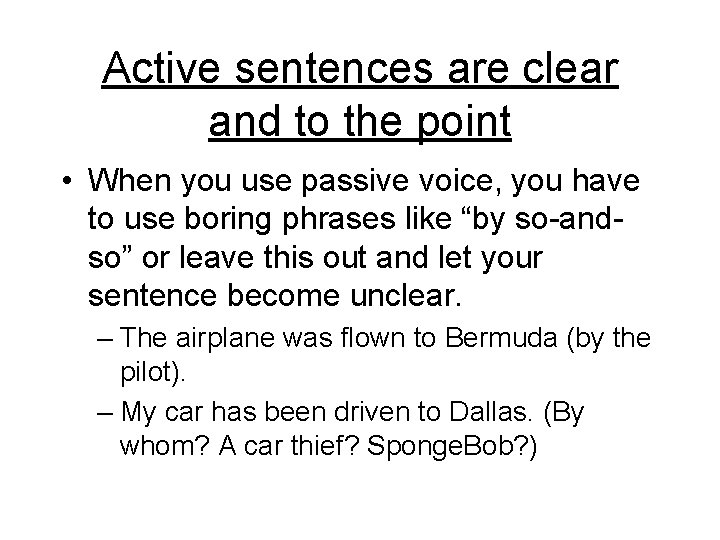 Active sentences are clear and to the point

• When you use passive voice, you have to use boring phrases like “by so-and-so” or leave this out and let your sentence become unclear.
– The airplane was flown to Bermuda (by the pilot).
– My car has been driven to Dallas. (By whom? A car thief? SpongeBob?)